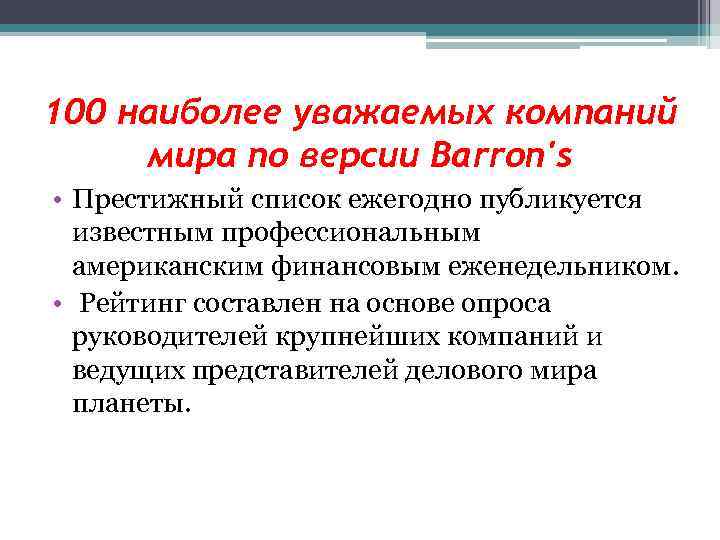 100 наиболее уважаемых компаний мира по версии Barron's

• Престижный список ежегодно публикуется известным профессиональным американским финансовым еженедельником.
• Рейтинг составлен на основе опроса руководителей крупнейших компаний и ведущих представителей делового мира планеты.